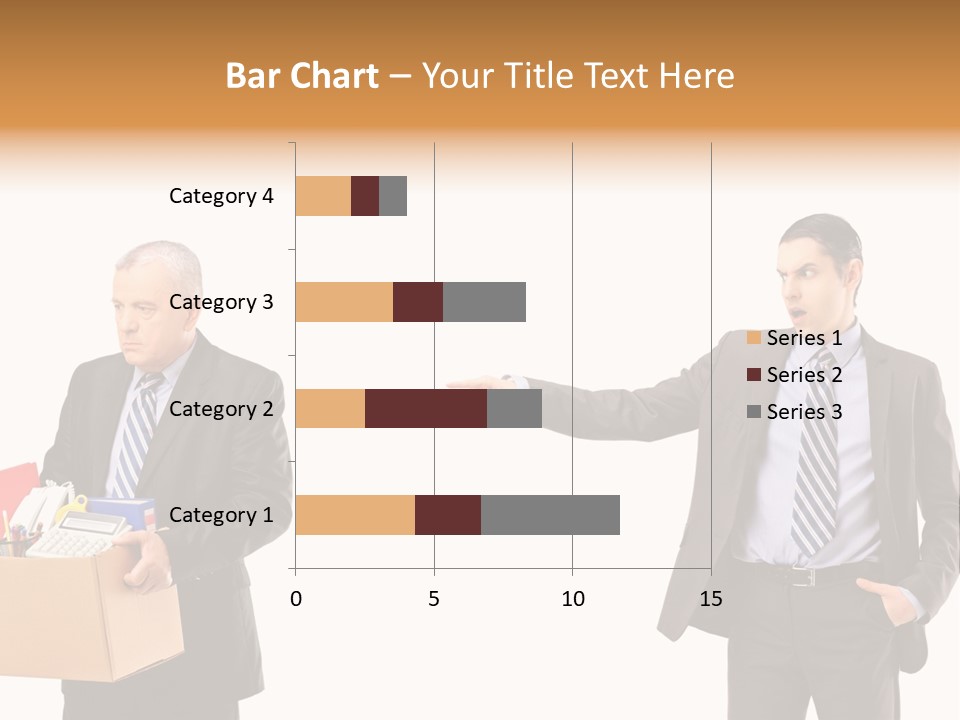 Bar Chart – Your Title Text Here

Category 4
Category 3
Category 2
Category 1

0
5
10
15

Series 1
Series 2
Series 3